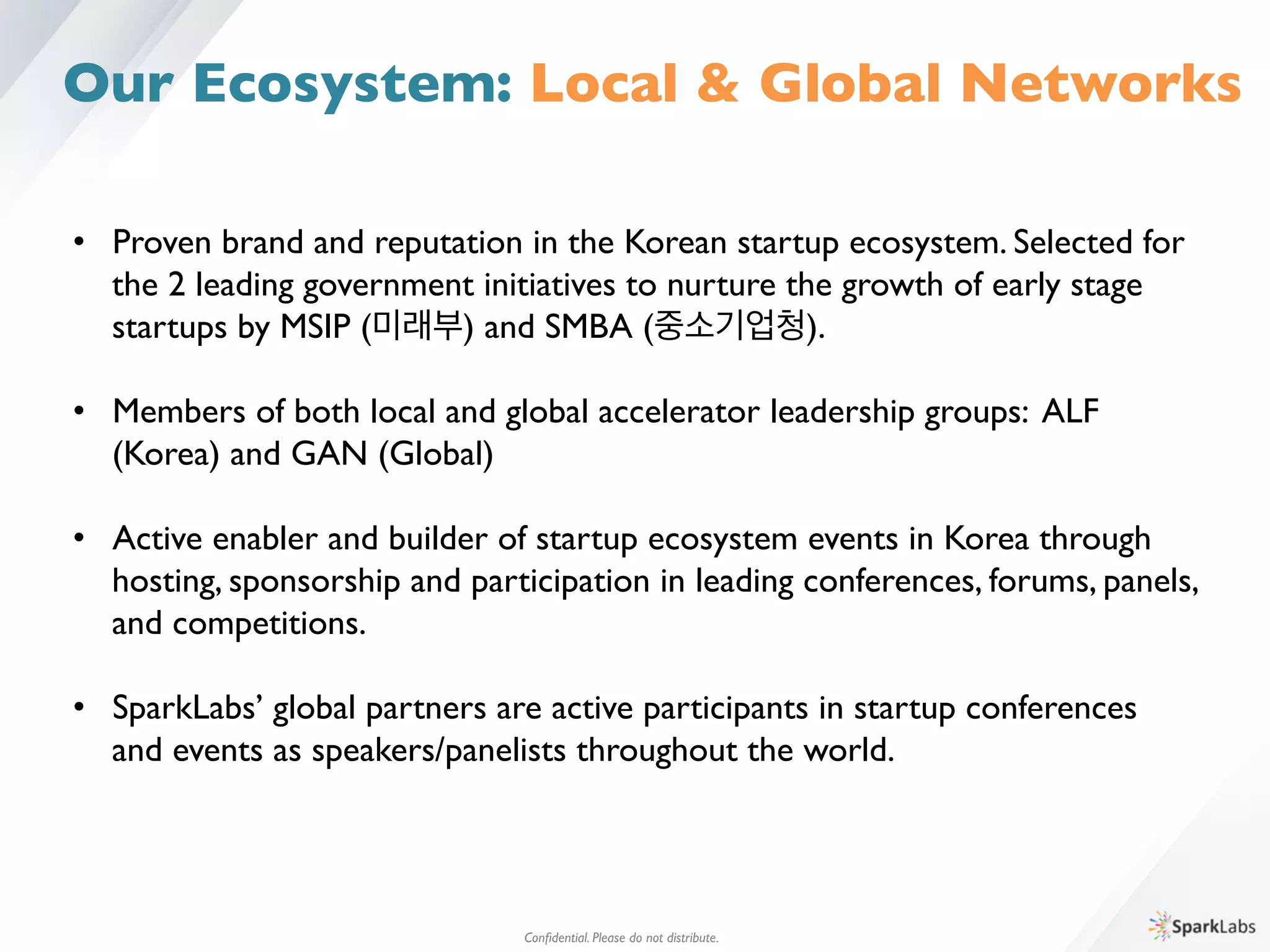 Our Ecosystem: Local & Global Networks

• Proven brand and reputation in the Korean startup ecosystem. Selected for the 2 leading government initiatives to nurture the growth of early stage startups by MSIP (미래부) and SMBA (중소기업청).

• Members of both local and global accelerator leadership groups: ALF (Korea) and GAN (Global)

• Active enabler and builder of startup ecosystem events in Korea through hosting, sponsorship and participation in leading conferences, forums, panels, and competitions.

• SparkLabs' global partners are active participants in startup conferences and events as speakers/panelists throughout the world.

Confidential. Please do not distribute.

SparkLabs